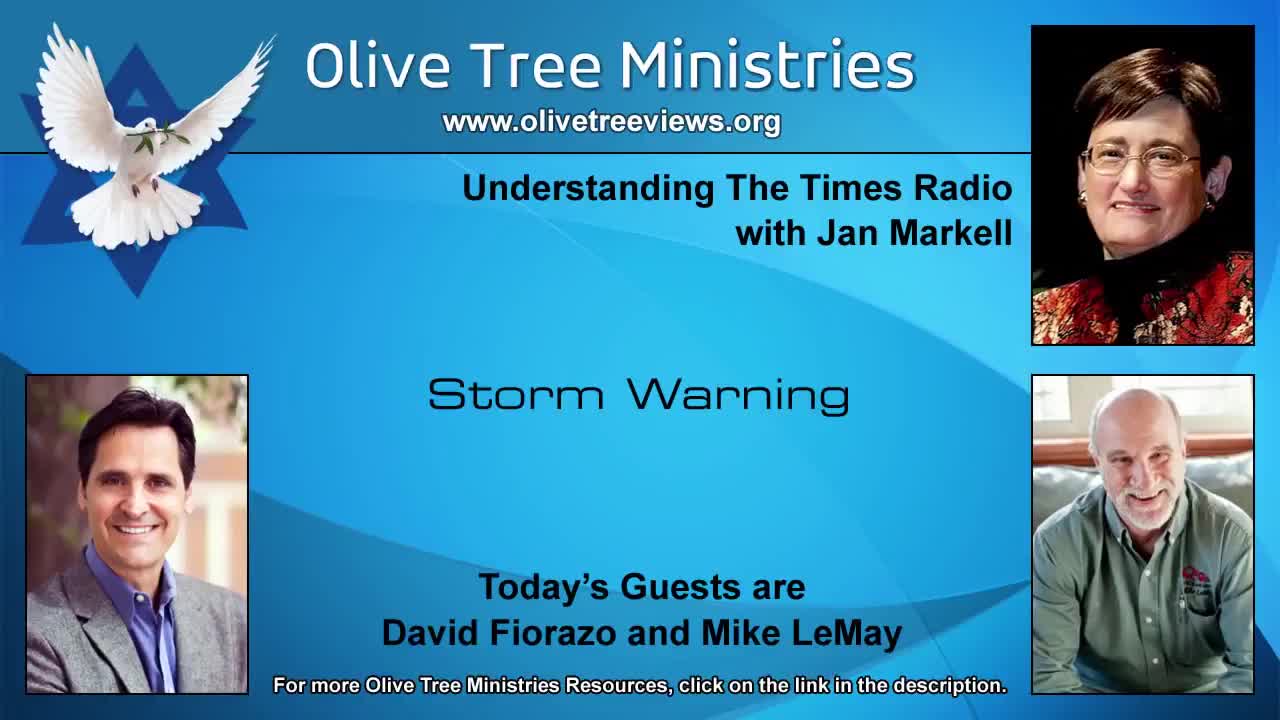 Olive Tree Ministries
www.olivetreeviews.org

Understanding The Times Radio
with Jan Markell

Storm Warning

Today's Guests are
David Fiorazo and Mike LeMay

For more Olive Tree Ministries Resources, click on the link in the description.